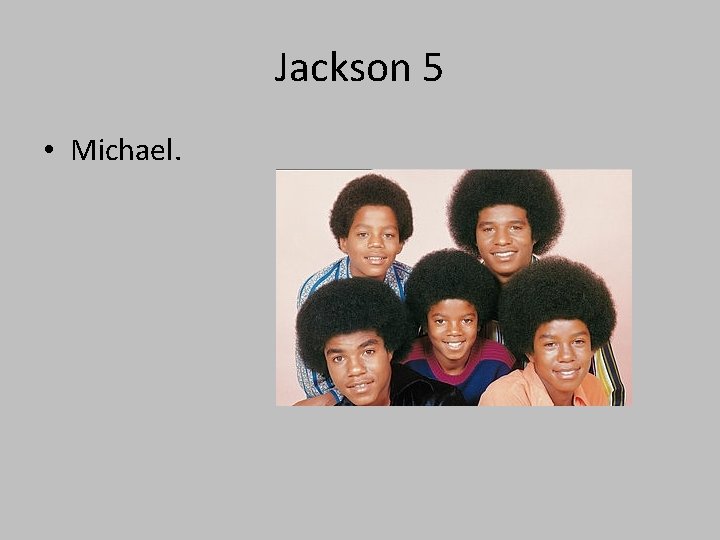 Jackson 5

• Michael.